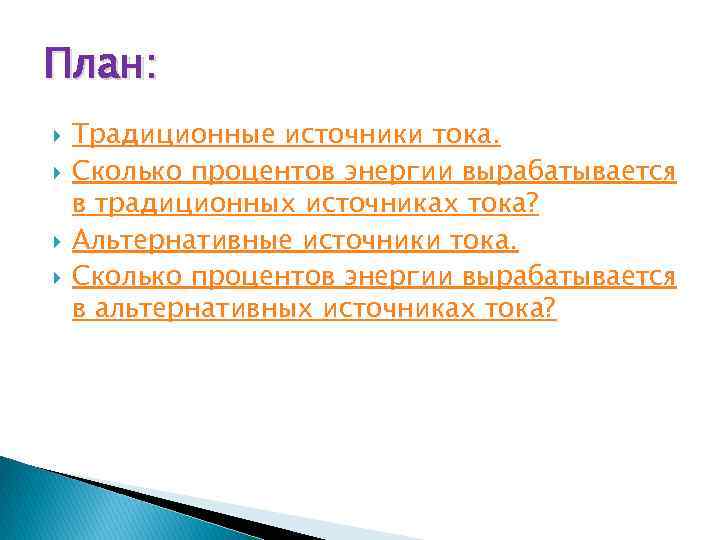 План:

Традиционные источники тока.

Сколько процентов энергии вырабатывается в традиционных источниках тока?

Альтернативные источники тока.

Сколько процентов энергии вырабатывается в альтернативных источниках тока?